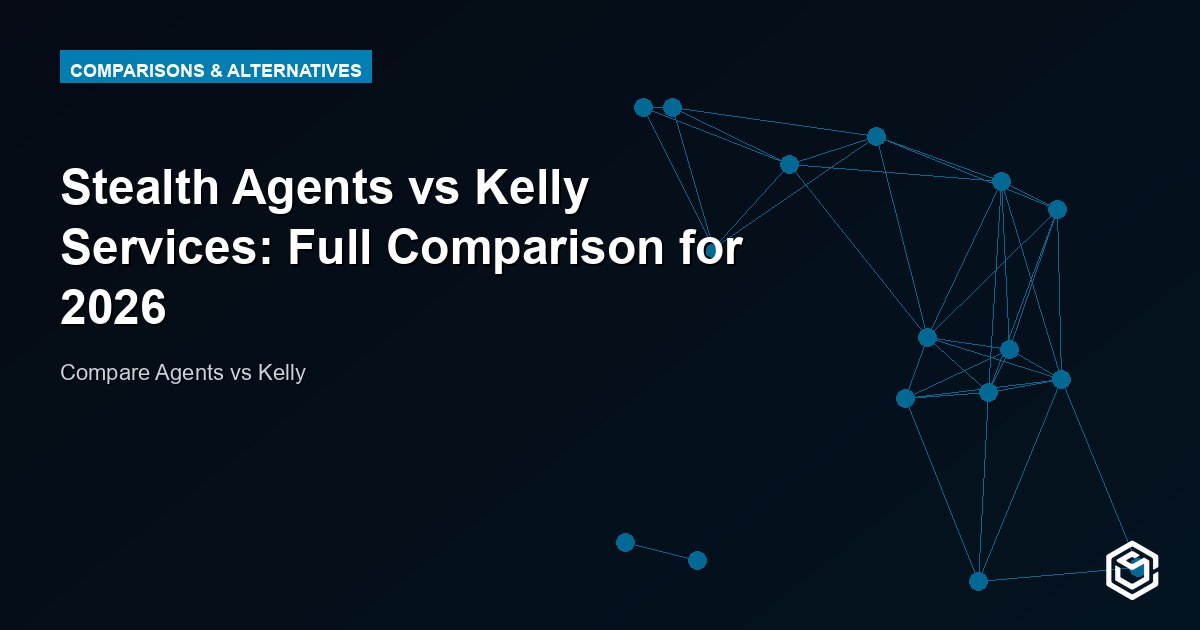 COMPARISONS & ALTERNATIVES

Stealth Agents vs Kelly Services: Full Comparison for 2026

Compare Agents vs Kelly